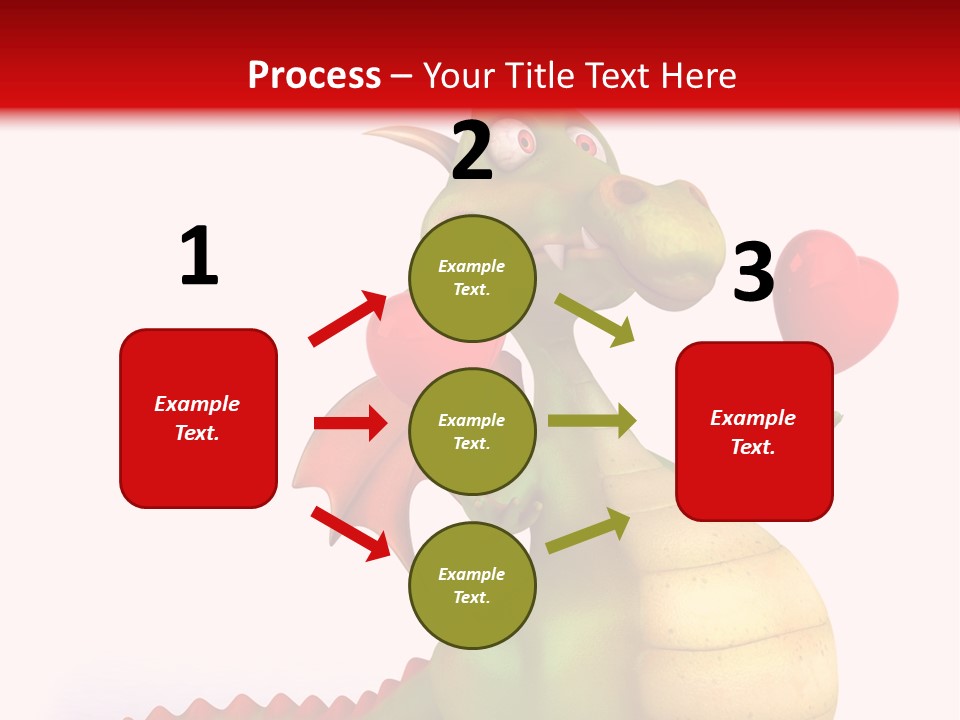 Process – Your Title Text Here

1

Example Text.

2

Example Text.

Example Text.

Example Text.

3

Example Text.